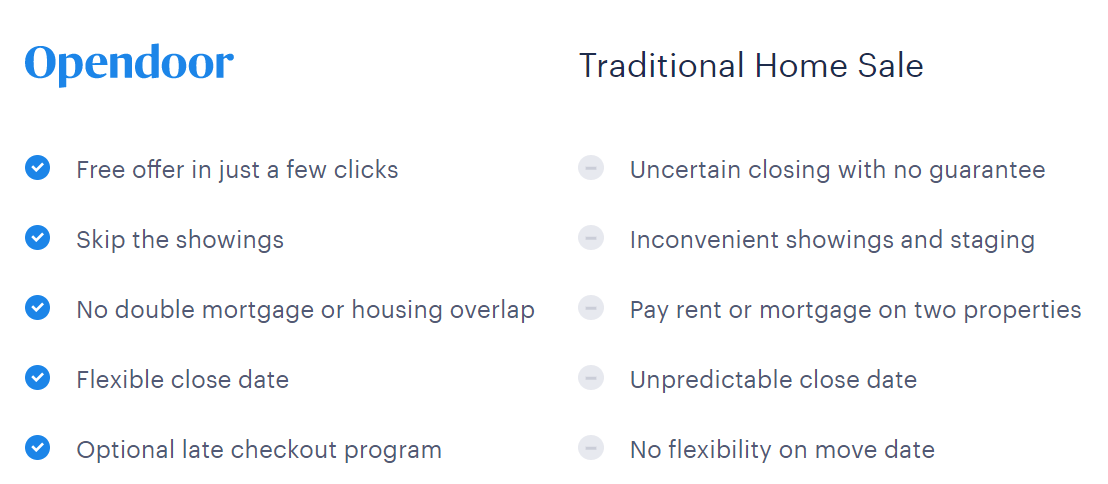 Opendoor

Free offer in just a few clicks

Skip the showings

No double mortgage or housing overlap

Flexible close date

Optional late checkout program

Traditional Home Sale

Uncertain closing with no guarantee

Inconvenient showings and staging

Pay rent or mortgage on two properties

Unpredictable close date

No flexibility on move date